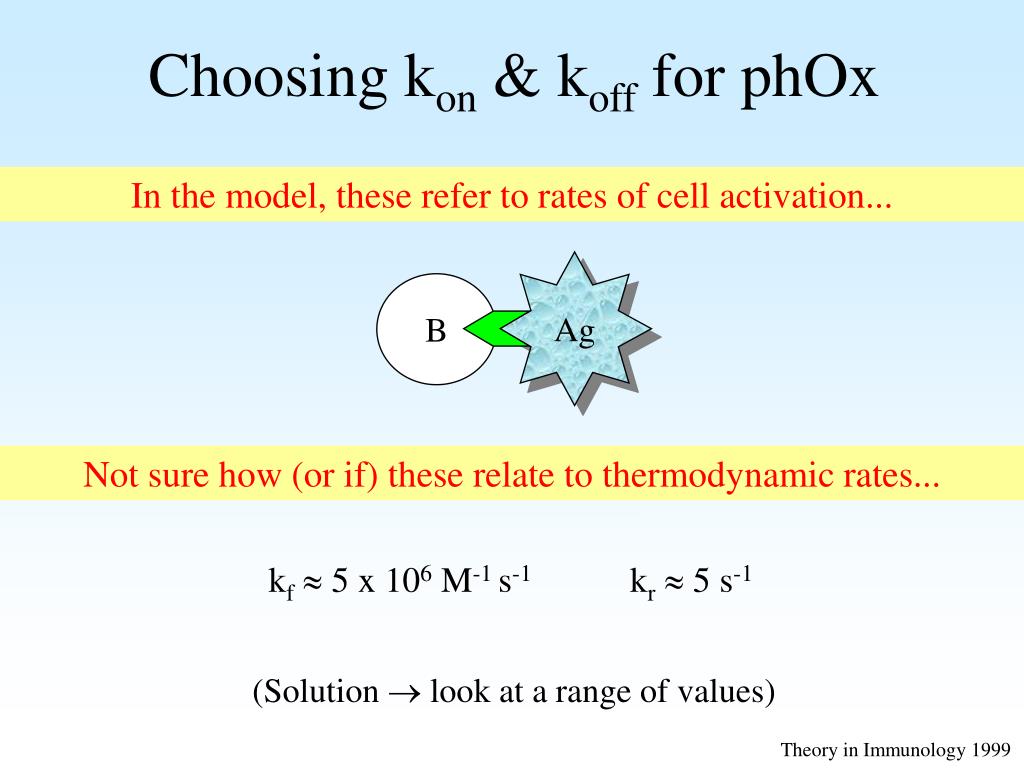 Choosing $k_{on}$ & $k_{off}$ for phOx

In the model, these refer to rates of cell activation...

B

Ag

Not sure how (or if) these relate to thermodynamic rates...

$k_f \approx 5 \times 10^6\ M^{-1}\ s^{-1}$ $k_r \approx 5\ s^{-1}$

(Solution $\rightarrow$ look at a range of values)

Theory in Immunology 1999